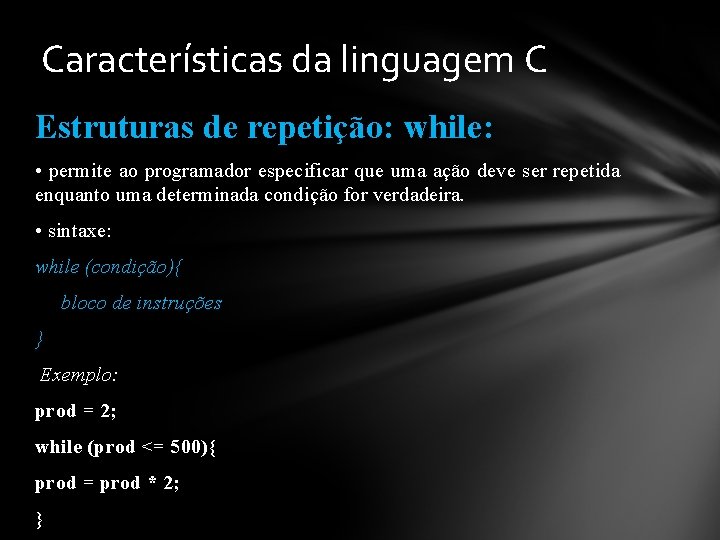 Características da linguagem C

Estruturas de repetição: while:

• permite ao programador especificar que uma ação deve ser repetida enquanto uma determinada condição for verdadeira.

• sintaxe:

while (condição){

bloco de instruções

}

Exemplo:

prod = 2;

while (prod <= 500){

prod = prod * 2;

}